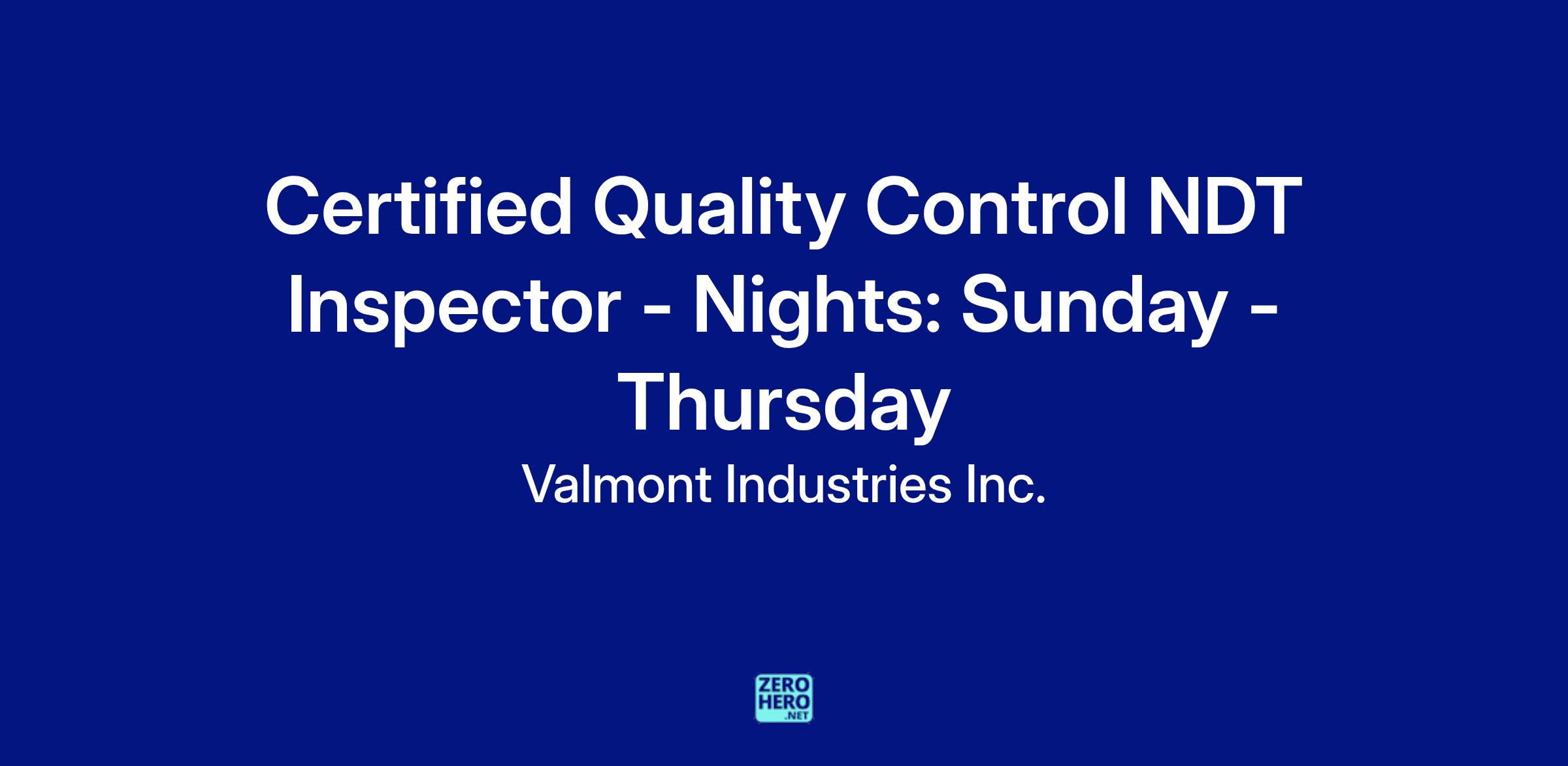 Certified Quality Control NDT Inspector - Nights: Sunday - Thursday

Valmont Industries Inc.

ZERO
HERO
.NET